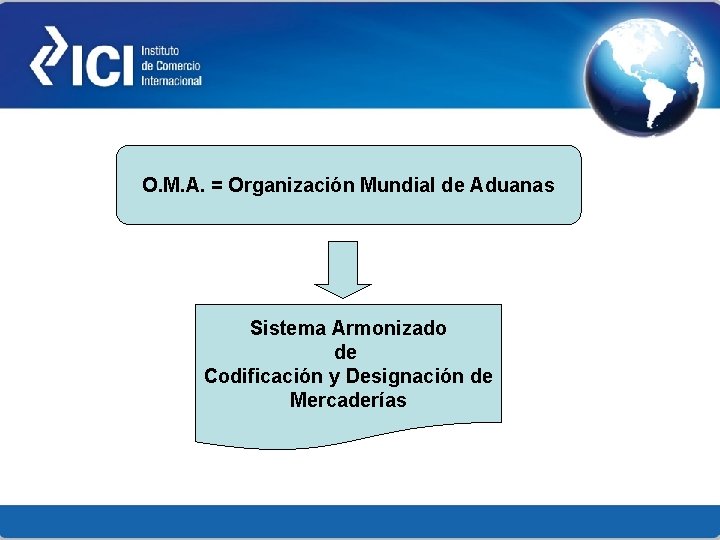 ICI Instituto de Comercio Internacional

O.M.A. = Organización Mundial de Aduanas

Sistema Armonizado
de
Codificación y Designación de
Mercaderías